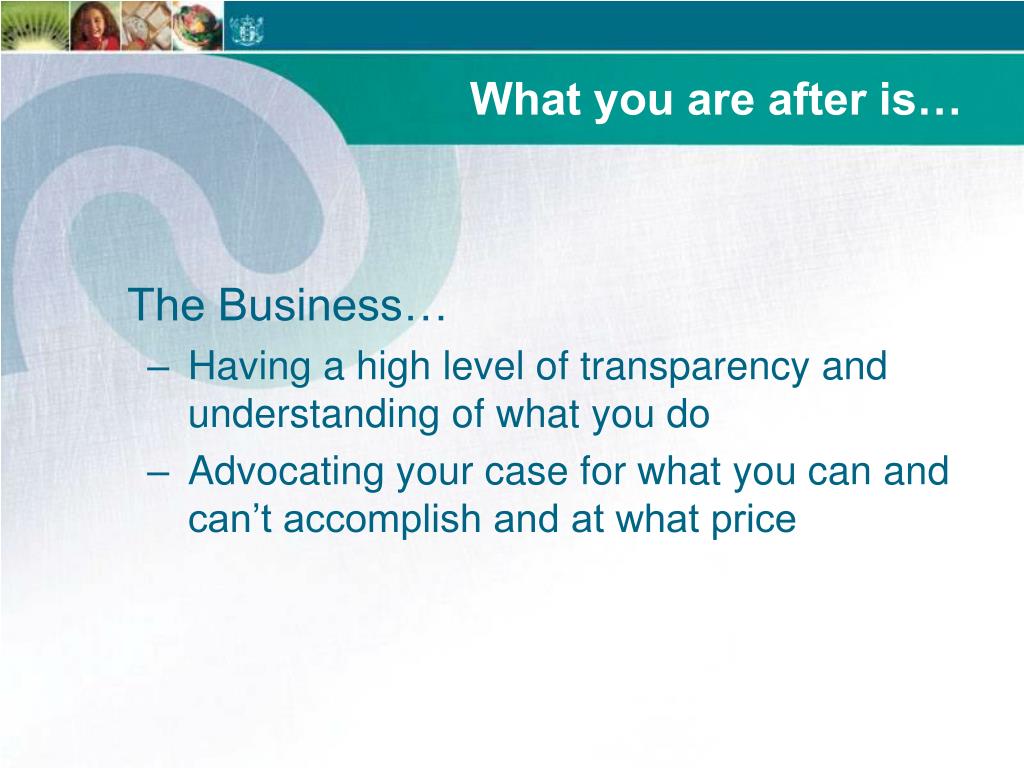 What you are after is…

The Business…
– Having a high level of transparency and understanding of what you do
– Advocating your case for what you can and can’t accomplish and at what price